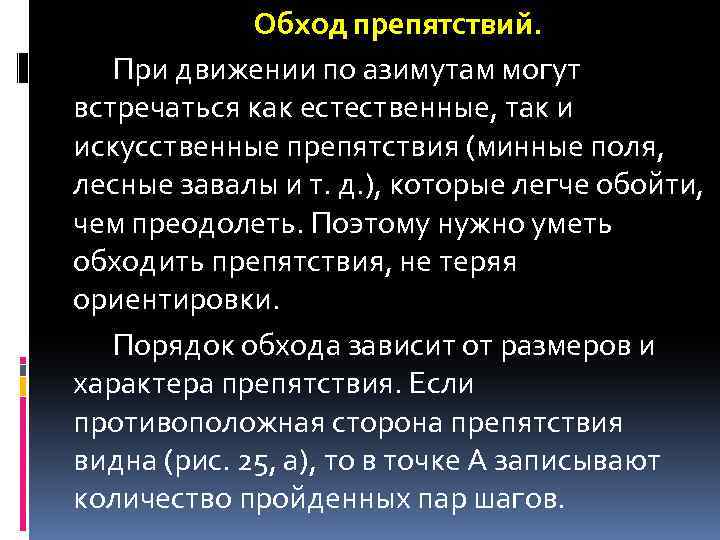 Обход препятствий.

При движении по азимутам могут встречаться как естественные, так и искусственные препятствия (минные поля, лесные завалы и т. д.), которые легче обойти, чем преодолеть. Поэтому нужно уметь обходить препятствия, не теряя ориентировки.

Порядок обхода зависит от размеров и характера препятствия. Если противоположная сторона препятствия видна (рис. 25, а), то в точке А записывают количество пройденных пар шагов.